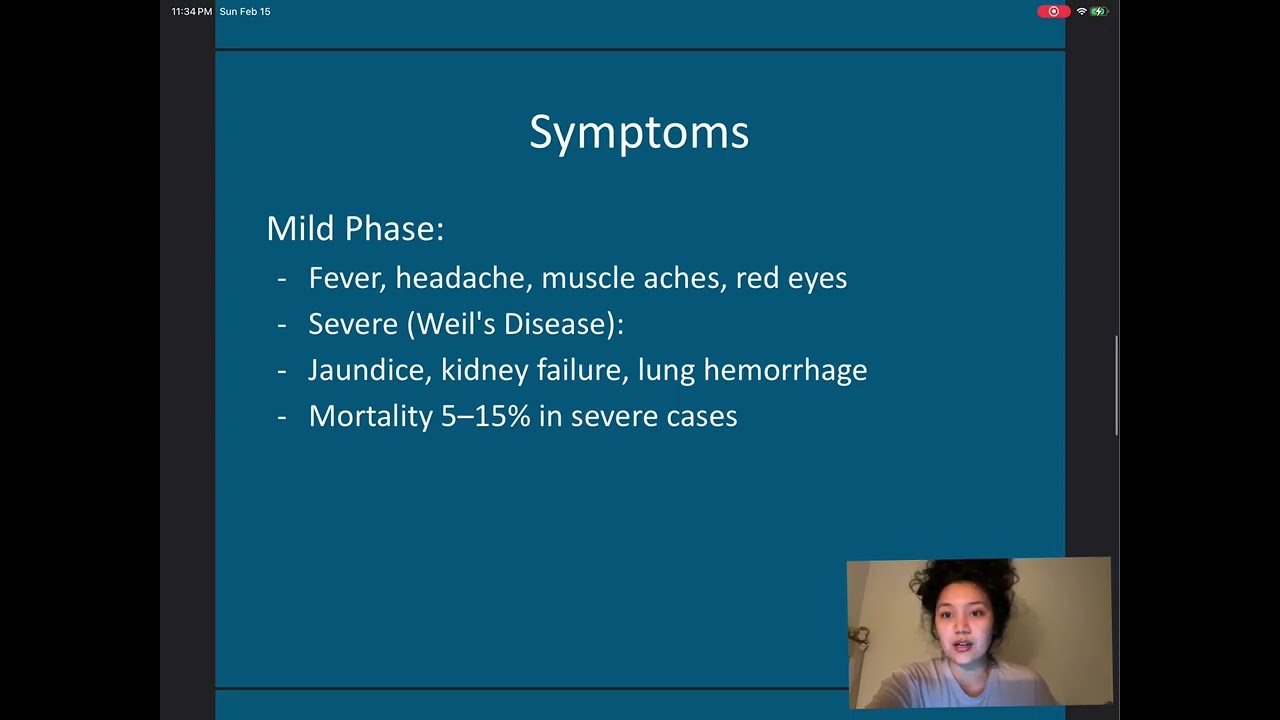 11:34 PM Sun Feb 15

Symptoms

Mild Phase:
- Fever, headache, muscle aches, red eyes
- Severe (Weil's Disease):
- Jaundice, kidney failure, lung hemorrhage
- Mortality 5–15% in severe cases